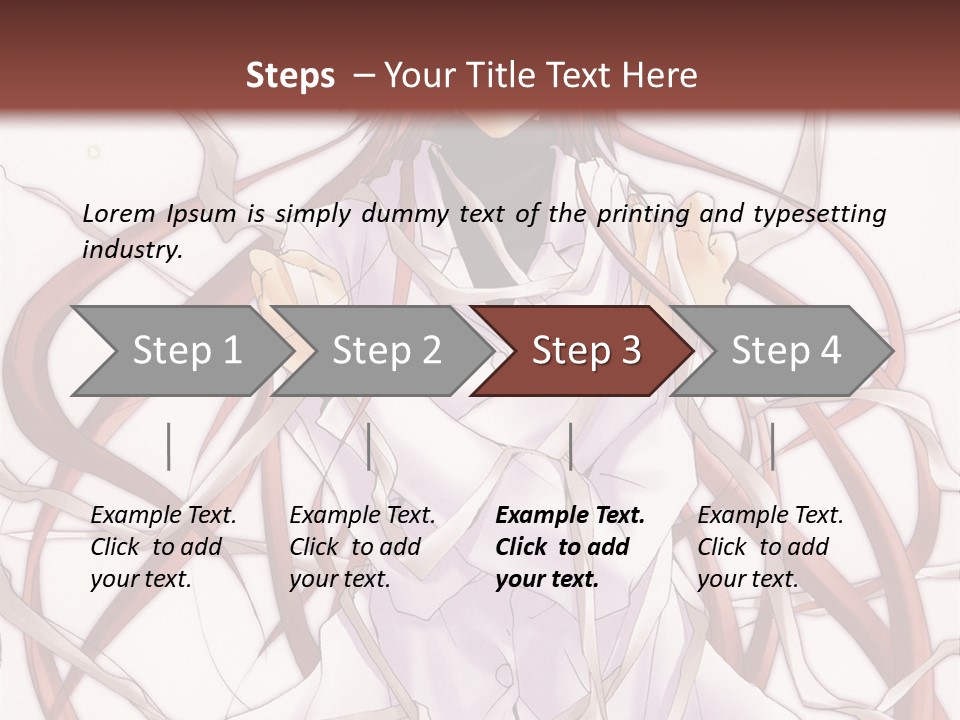 Steps – Your Title Text Here

Lorem Ipsum is simply dummy text of the printing and typesetting industry.

Step 1

Step 2

Step 3

Step 4

Example Text. Click to add your text.

Example Text. Click to add your text.

Example Text. Click to add your text.

Example Text. Click to add your text.